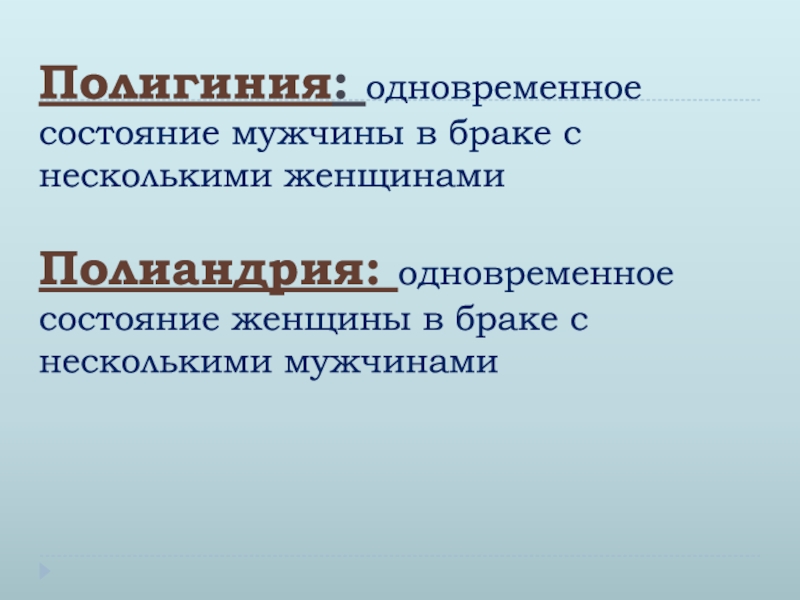 Полигиния: одновременное состояние мужчины в браке с несколькими женщинами

Полиандрия: одновременное состояние женщины в браке с несколькими мужчинами